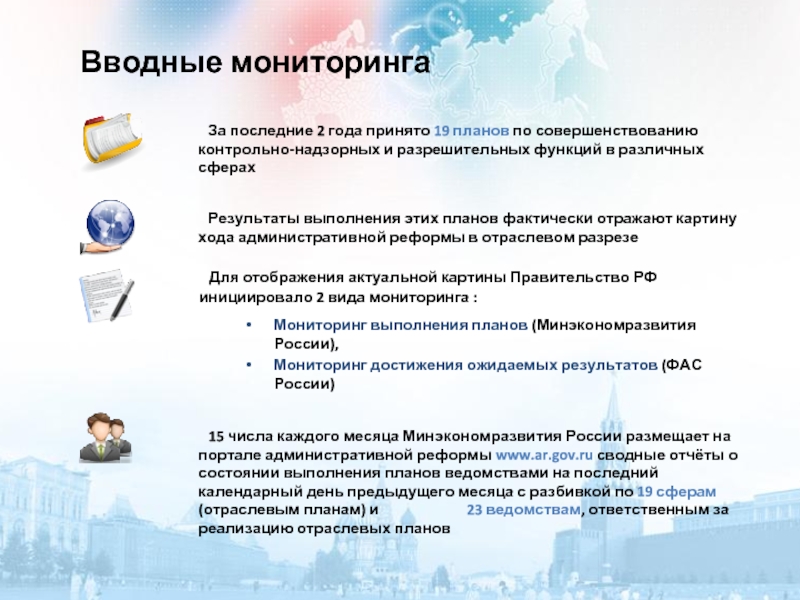 Вводные мониторинга

За последние 2 года принято 19 планов по совершенствованию контрольно-надзорных и разрешительных функций в различных сферах

Результаты выполнения этих планов фактически отражают картину хода административной реформы в отраслевом разрезе

Для отображения актуальной картины Правительство РФ инициировало 2 вида мониторинга :

• Мониторинг выполнения планов (Минэкономразвития России),
• Мониторинг достижения ожидаемых результатов (ФАС России)

15 числа каждого месяца Минэкономразвития России размещает на портале административной реформы www.ar.gov.ru сводные отчёты о состоянии выполнения планов ведомствами на последний календарный день предыдущего месяца с разбивкой по 19 сферам (отраслевым планам) и 23 ведомствам, ответственным за реализацию отраслевых планов